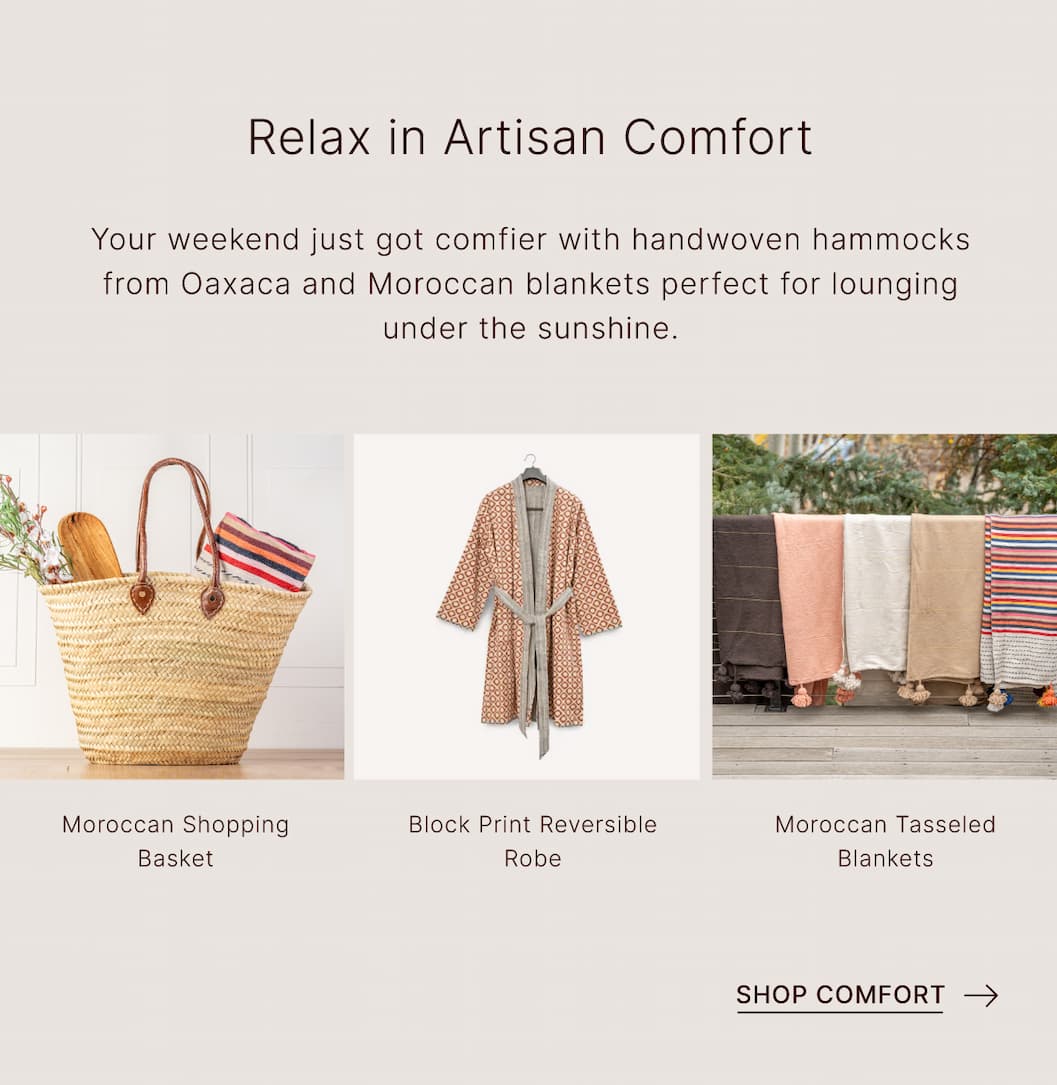 Relax in Artisan Comfort

Your weekend just got comfier with handwoven hammocks from Oaxaca and Moroccan blankets perfect for lounging under the sunshine.

Moroccan Shopping Basket

Block Print Reversible Robe

Moroccan Tasseled Blankets

SHOP COMFORT →